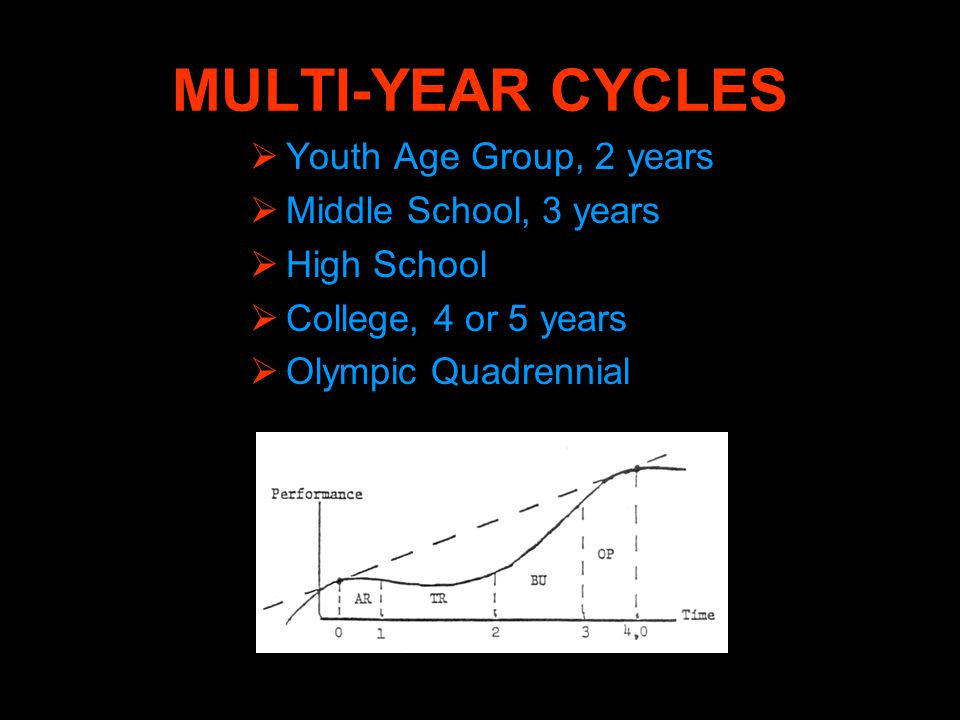 MULTI-YEAR CYCLES

➢ Youth Age Group, 2 years
➢ Middle School, 3 years
➢ High School
➢ College, 4 or 5 years
➢ Olympic Quadrennial

Performance
AR
TR
BU
OP
Time
0
1
2
3
4,0